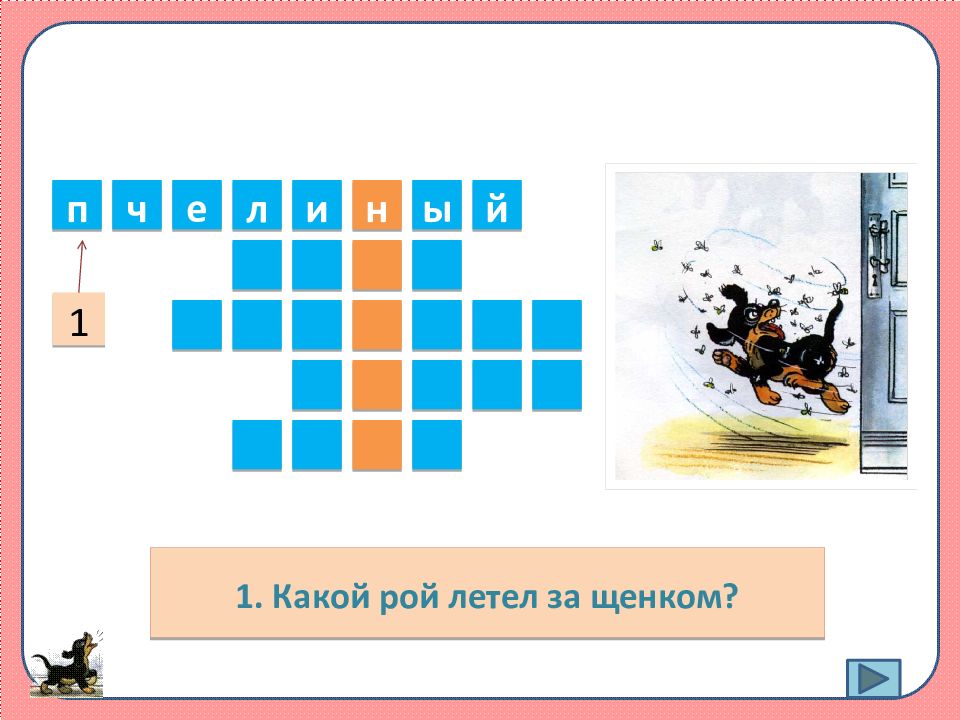 п ч е л и н ы й

1

1. Какой рой летел за щенком?